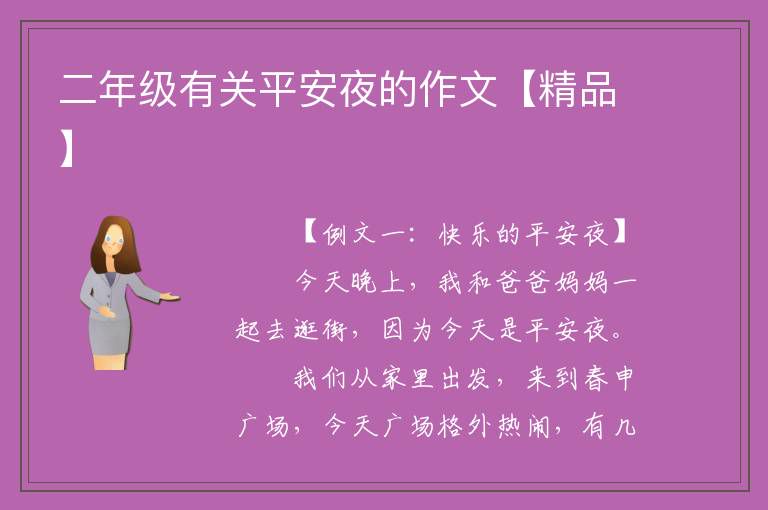 二年级有关平安夜的作文【精品】

【例文一：快乐的平安夜】

今天晚上，我和爸爸妈妈一起去逛街，因为今天是平安夜。

我们从家里出发，来到春申广场，今天广场格外热闹，有几